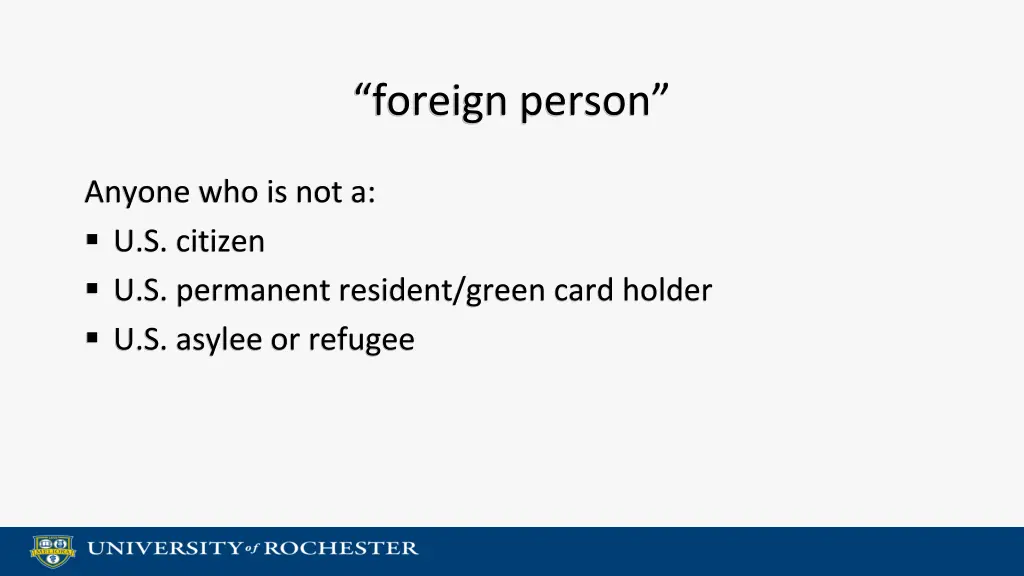 “foreign person”

Anyone who is not a:
▪ U.S. citizen
▪ U.S. permanent resident/green card holder
▪ U.S. asylee or refugee

UNIVERSITY of ROCHESTER